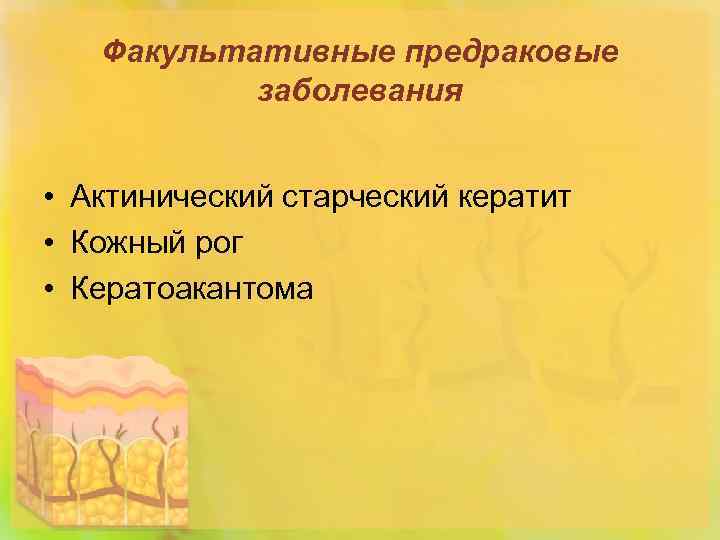 Факультативные предраковые заболевания

• Актинический старческий кератит
• Кожный рог
• Кератоакантома